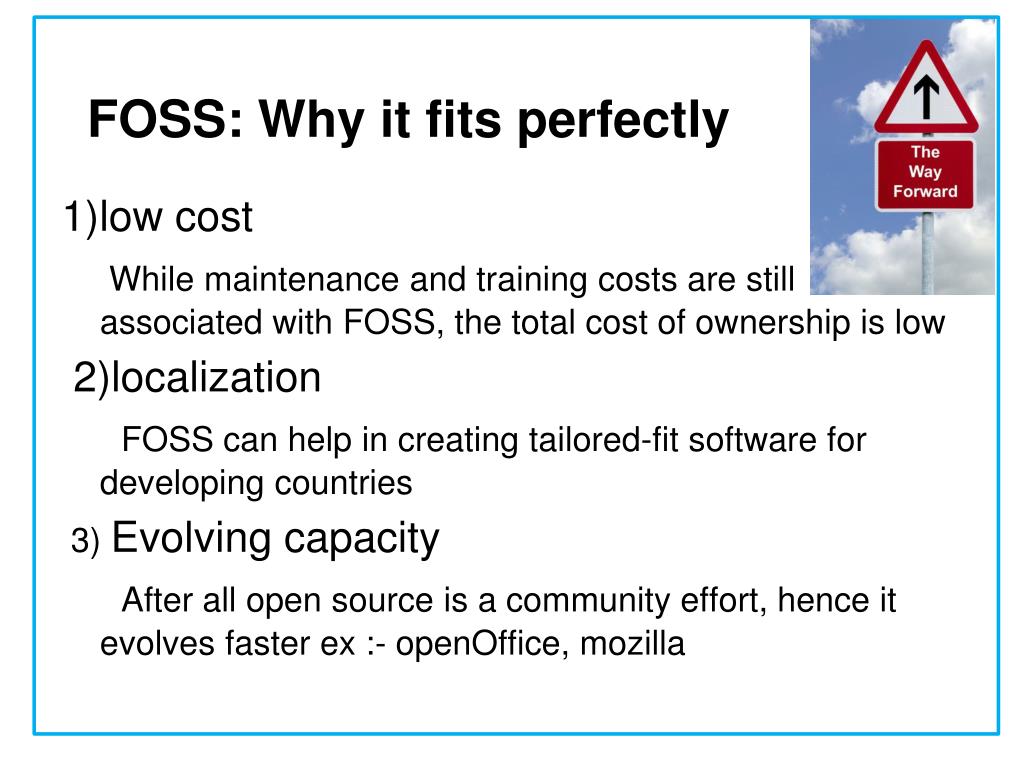 FOSS: Why it fits perfectly

The Way Forward

1)low cost

While maintenance and training costs are still associated with FOSS, the total cost of ownership is low

2)localization

FOSS can help in creating tailored-fit software for developing countries

3) Evolving capacity

After all open source is a community effort, hence it evolves faster ex :- openOffice, mozilla